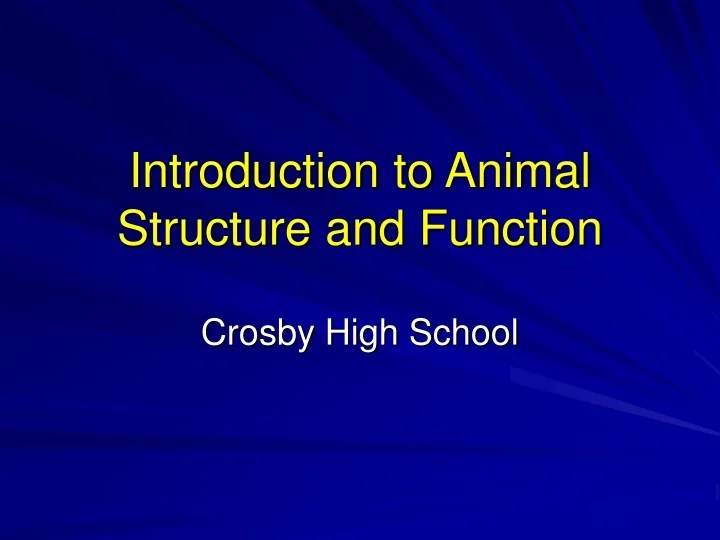 Introduction to Animal Structure and Function

Crosby High School